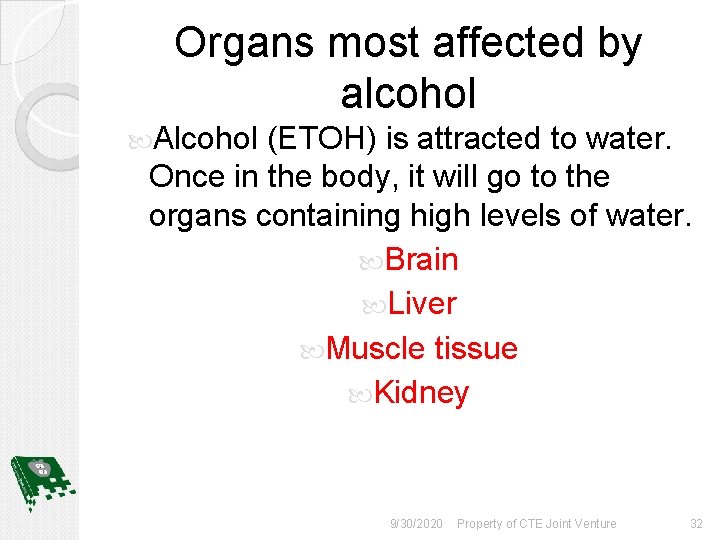 Organs most affected by alcohol

Alcohol (ETOH) is attracted to water. Once in the body, it will go to the organs containing high levels of water.

Brain

Liver

Muscle tissue

Kidney

9/30/2020 Property of CTE Joint Venture 32